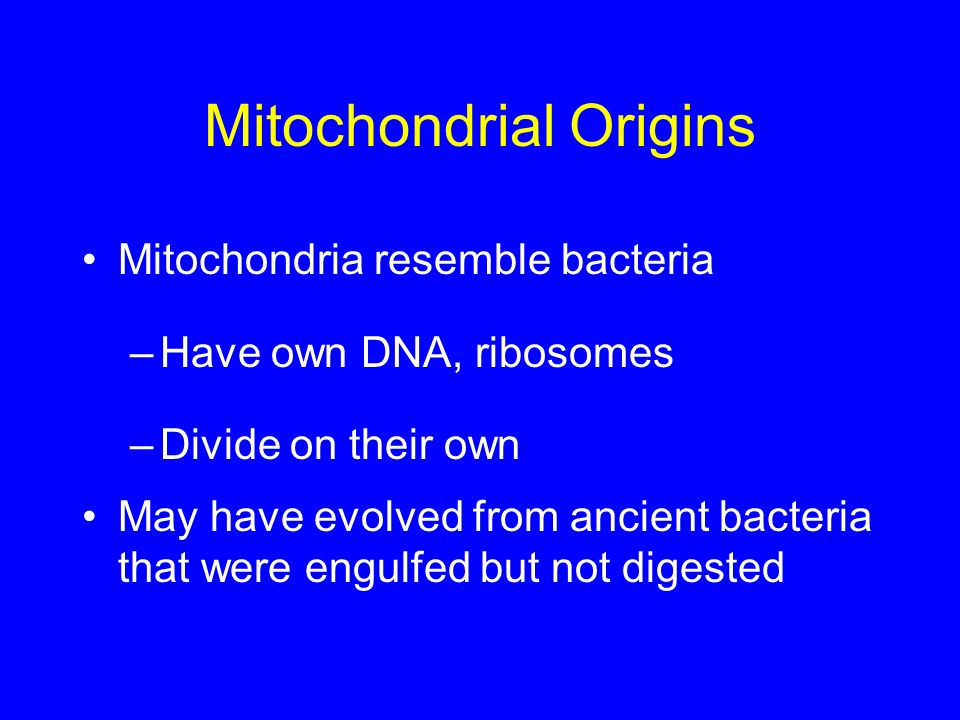 Mitochondrial Origins

• Mitochondria resemble bacteria

– Have own DNA, ribosomes

– Divide on their own

• May have evolved from ancient bacteria that were engulfed but not digested